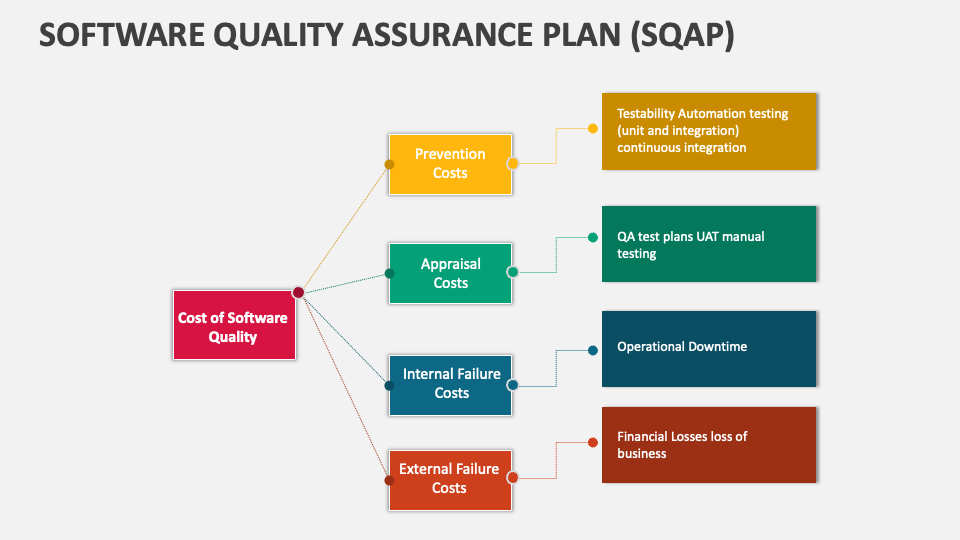 SOFTWARE QUALITY ASSURANCE PLAN (SQAP)

Cost of Software Quality

Prevention Costs

Testability Automation testing (unit and integration) continuous integration

Appraisal Costs

QA test plans UAT manual testing

Internal Failure Costs

Operational Downtime

External Failure Costs

Financial Losses loss of business